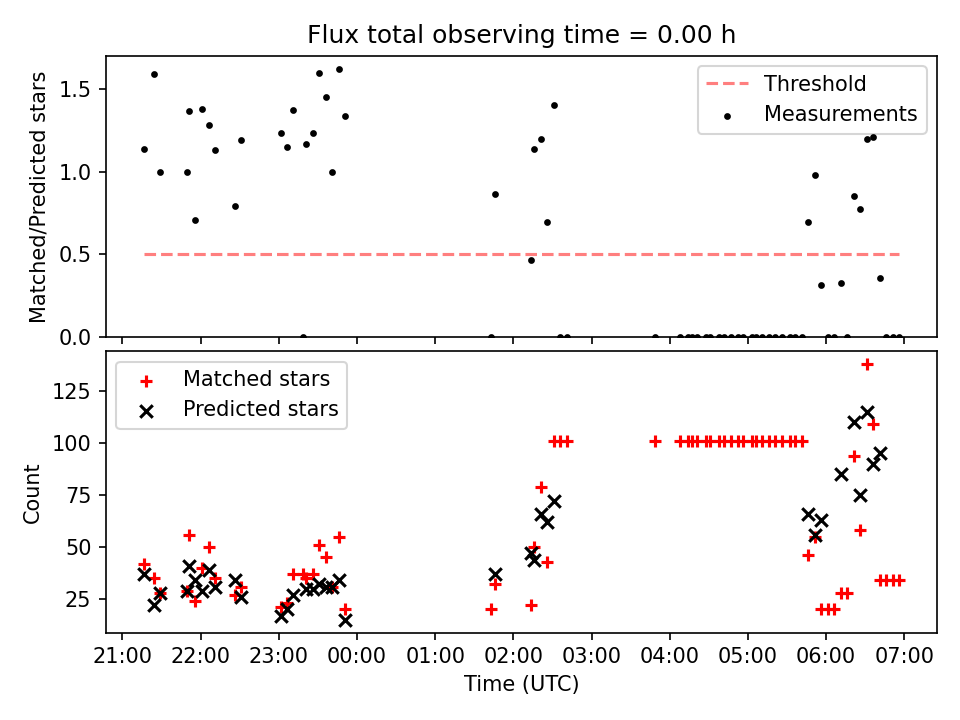 Flux total observing time = 0.00 h

Matched/Predicted stars

1.5
1.0
0.5
0.0

Threshold
Measurements

Count

125
100
75
50
25

Matched stars
Predicted stars

21:00 22:00 23:00 00:00 01:00 02:00 03:00 04:00 05:00 06:00 07:00

Time (UTC)